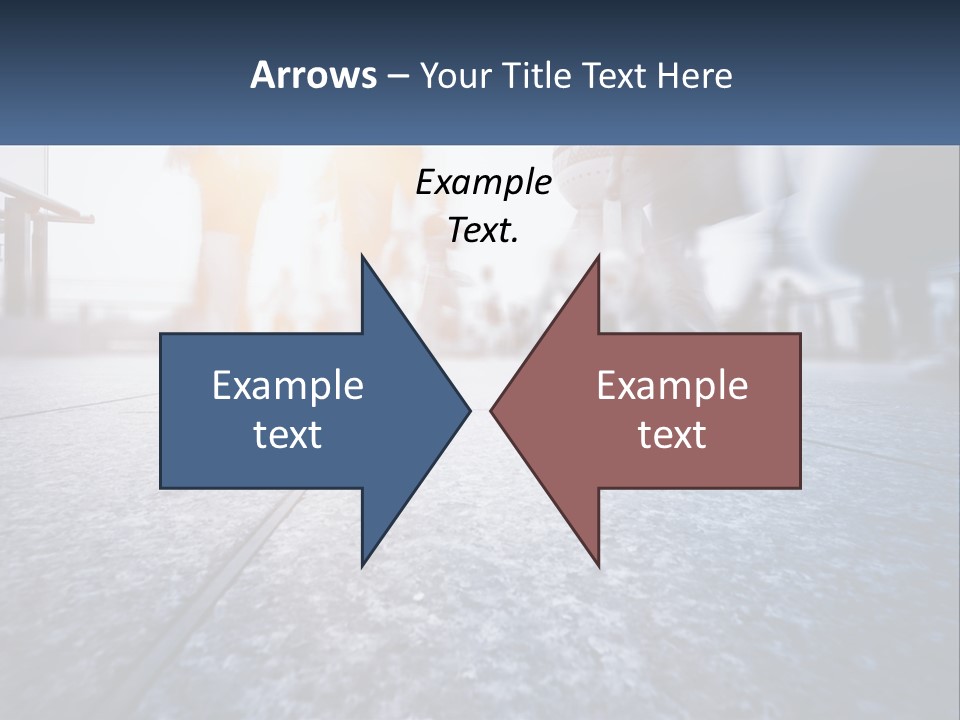 Arrows – Your Title Text Here

Example Text.

Example text

Example text